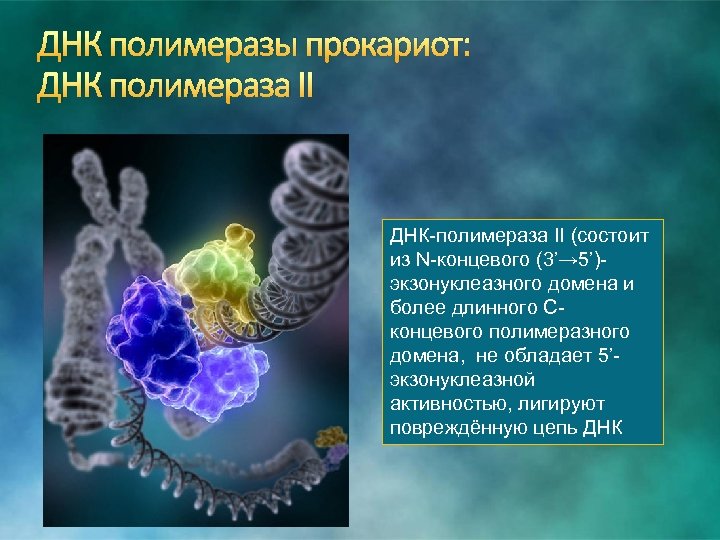 ДНК полимеразы прокариот:
ДНК полимераза II

ДНК-полимераза II (состоит из N-концевого (3’→5’)-экзонуклеазного домена и более длинного С-концевого полимеразного домена, не обладает 5’-экзонуклеазной активностью, лигируют повреждённую цепь ДНК